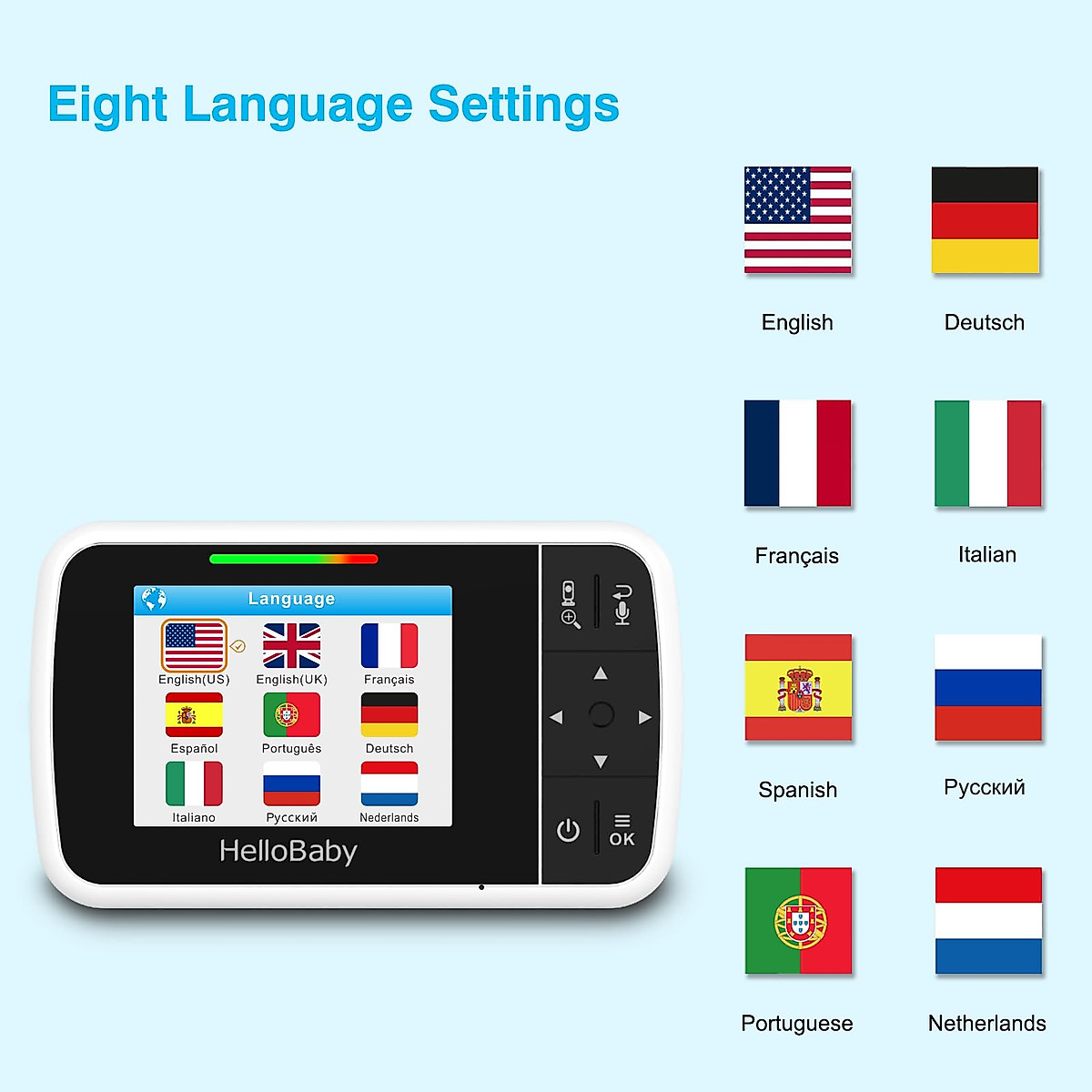 Eight Language Settings

Language

English(US) English(UK) Français

Español Português Deutsch

Italiano Русский Nederlands

HelloBaby

OK

English

Deutsch

Français

Italian

Spanish

Русский

Portuguese

Netherlands